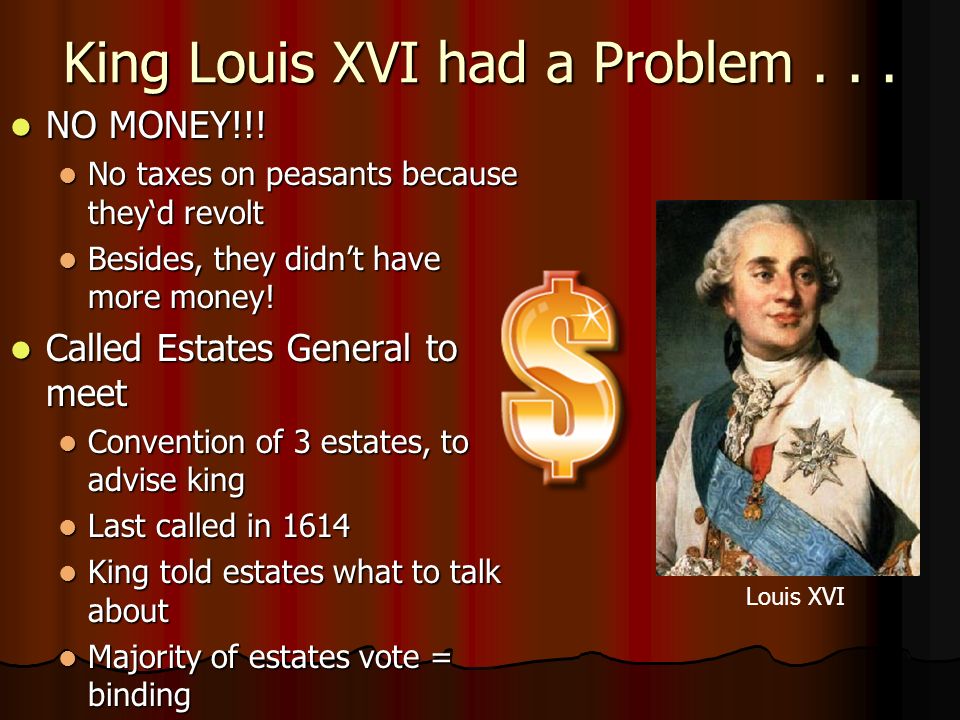 King Louis XVI had a Problem . . .

- NO MONEY!!!
  - No taxes on peasants because they‘d revolt
  - Besides, they didn’t have more money!
- Called Estates General to meet
  - Convention of 3 estates, to advise king
  - Last called in 1614
  - King told estates what to talk about
  - Majority of estates vote = binding

$

Louis XVI